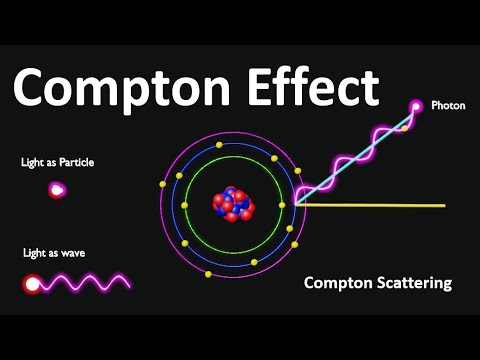 Compton Effect

Photon

Light as Particle

Light as wave

Compton Scattering